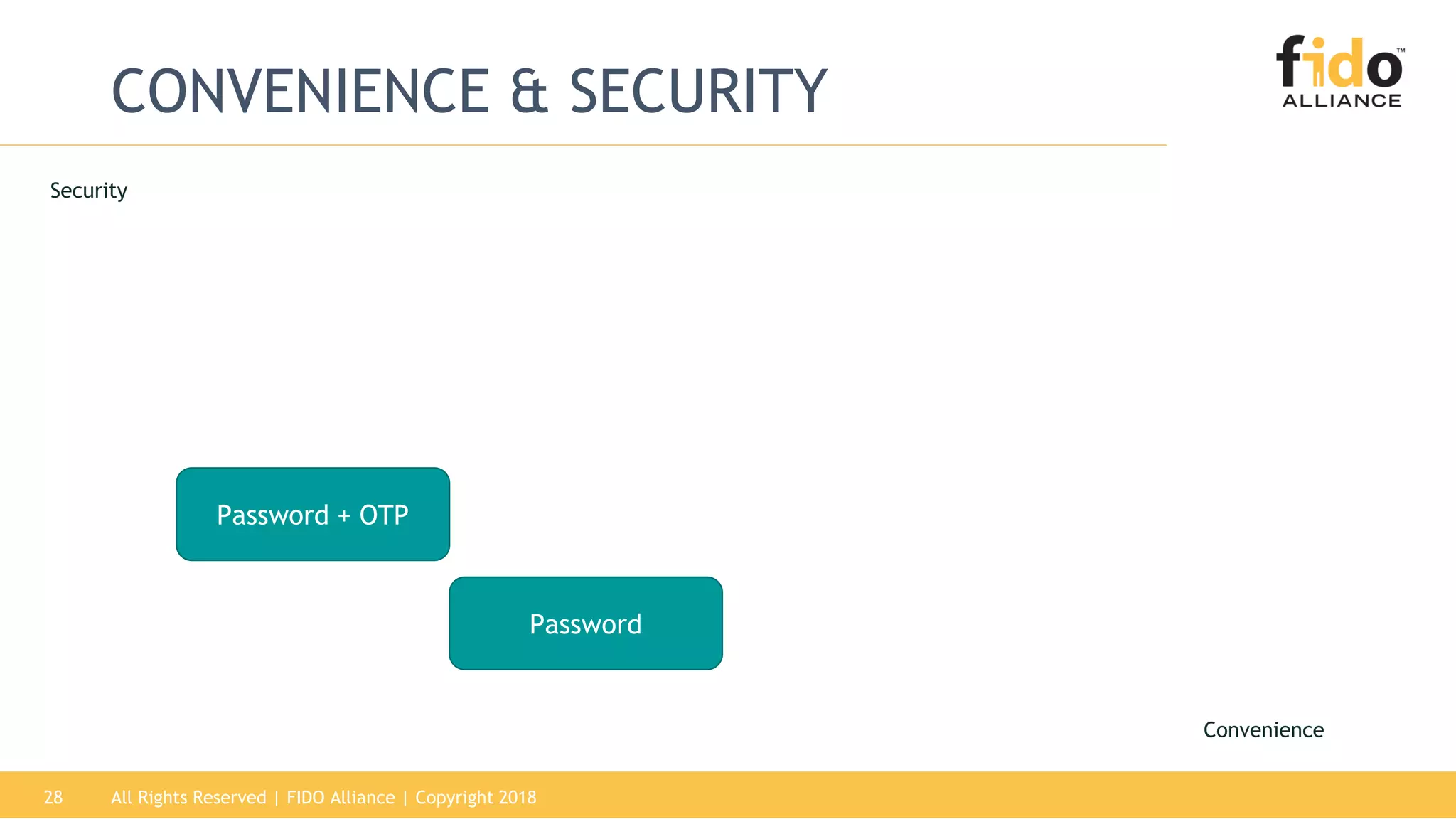 CONVENIENCE & SECURITY

fido™ ALLIANCE

Security

Password + OTP

Password

Convenience

28 All Rights Reserved | FIDO Alliance | Copyright 2018